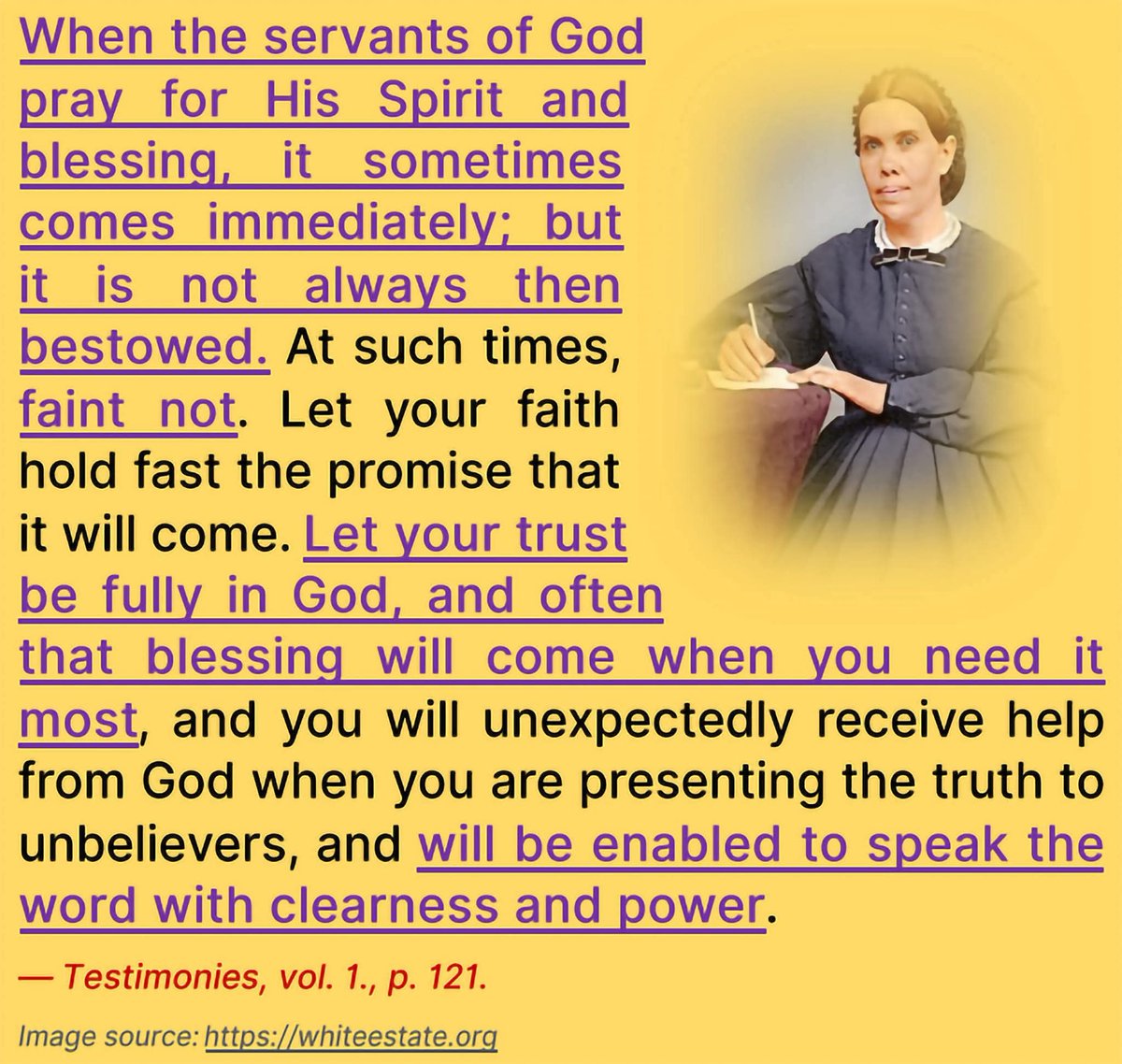 When the servants of God pray for His Spirit and blessing, it sometimes comes immediately; but it is not always then bestowed. At such times, faint not. Let your faith hold fast the promise that it will come. Let your trust be fully in God, and often that blessing will come when you need it most, and you will unexpectedly receive help from God when you are presenting the truth to unbelievers, and will be enabled to speak the word with clearness and power.

— Testimonies, vol. 1., p. 121.

Image source: https://whiteestate.org